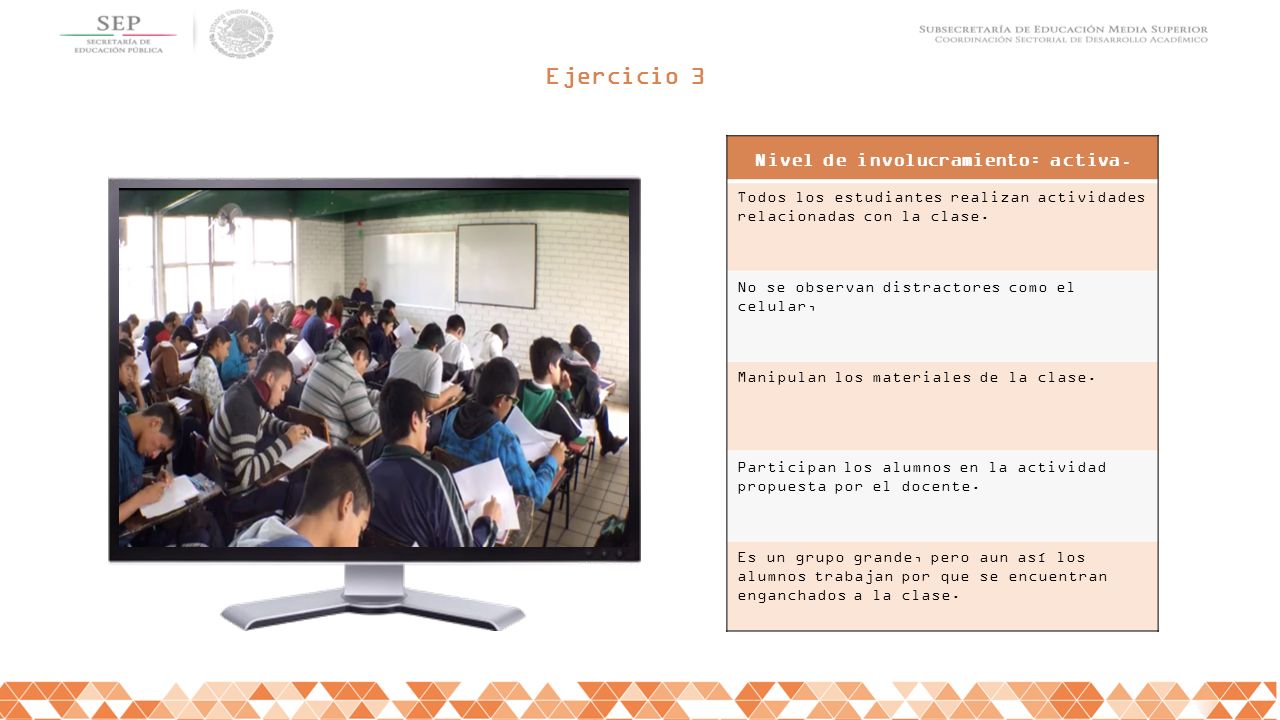 SEP
SECRETARÍA DE EDUCACIÓN PÚBLICA

SUBSECRETARÍA DE EDUCACIÓN MEDIA SUPERIOR
COORDINACIÓN SECTORIAL DE DESARROLLO ACADÉMICO

Ejercicio 3

| Nivel de involucramiento: activa. |
|---|
| Todos los estudiantes realizan actividades relacionadas con la clase. |
| No se observan distractores como el celular, |
| Manipulan los materiales de la clase. |
| Participan los alumnos en la actividad propuesta por el docente. |
| Es un grupo grande, pero aun así los alumnos trabajan por que se encuentran enganchados a la clase. |